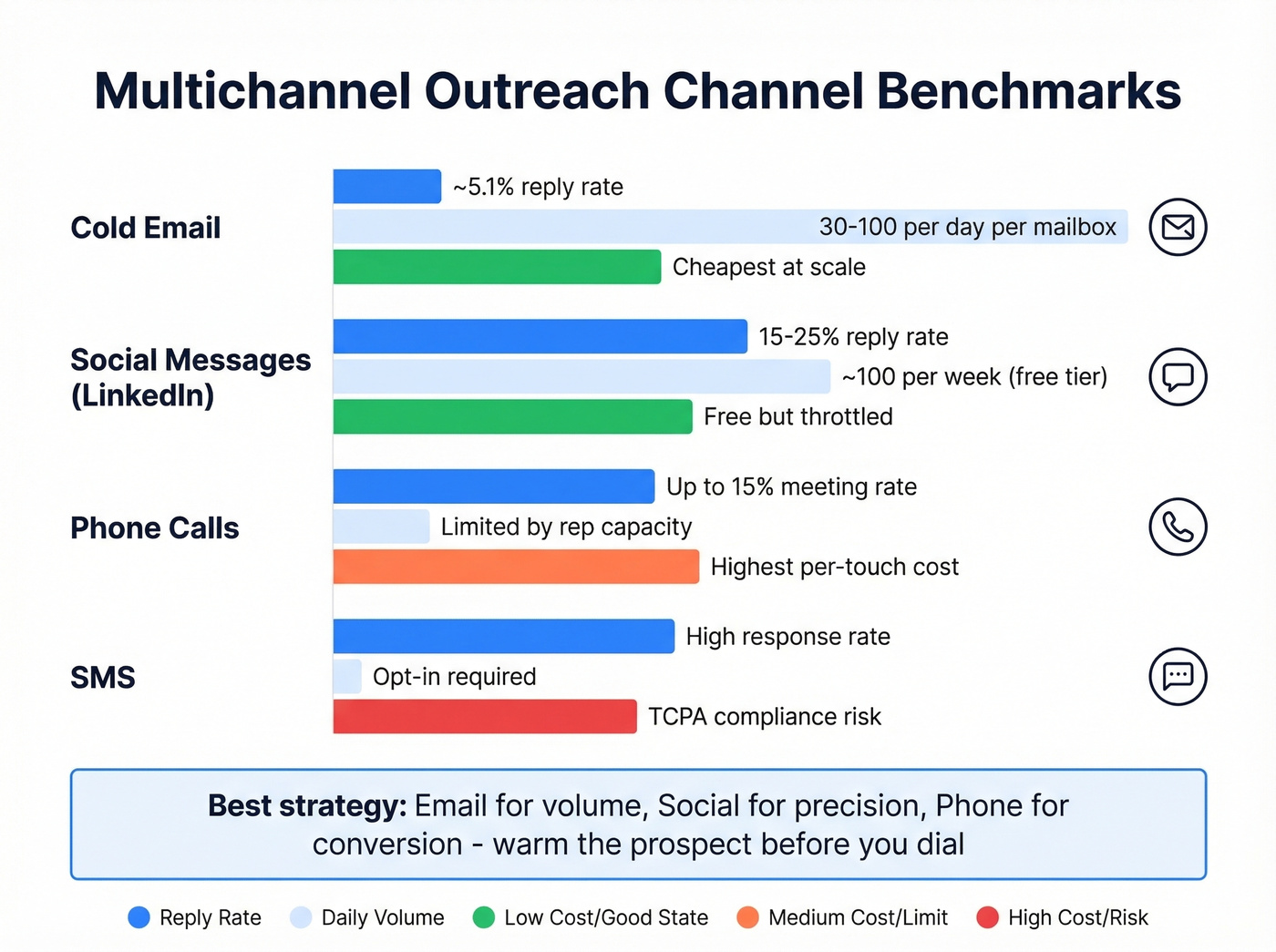 Multichannel Outreach Channel Benchmarks

Cold Email

~5.1% reply rate

30-100 per day per mailbox

Cheapest at scale

Social Messages (LinkedIn)

15-25% reply rate

~100 per week (free tier)

Free but throttled

Phone Calls

Up to 15% meeting rate

Limited by rep capacity

Highest per-touch cost

SMS

High response rate

Opt-in required

TCPA compliance risk

**Best strategy:** Email for volume, Social for precision, Phone for conversion - warm the prospect before you dial

Reply Rate Daily Volume Low Cost/Good State Medium Cost/Limit High Cost/Risk